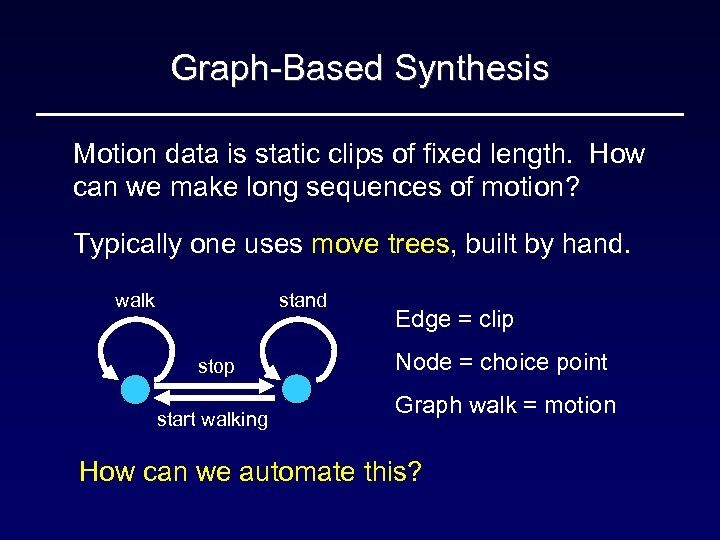 Graph-Based Synthesis

Motion data is static clips of fixed length. How can we make long sequences of motion?

Typically one uses move trees, built by hand.

walk

stand

stop

start walking

Edge = clip

Node = choice point

Graph walk = motion

How can we automate this?